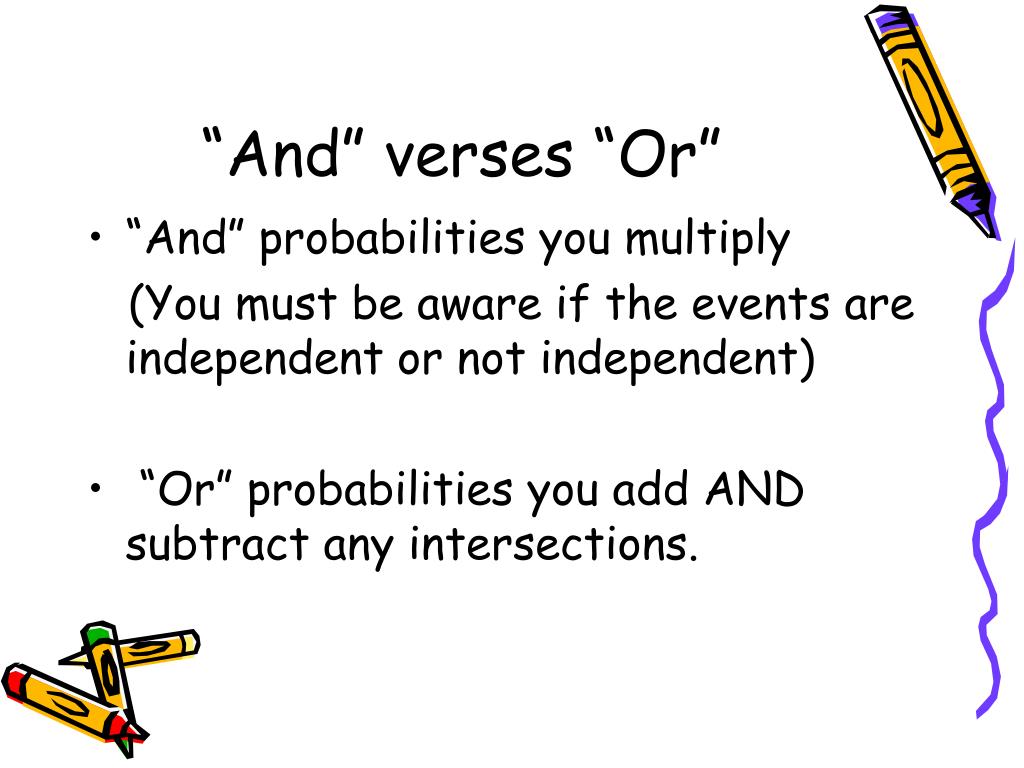 “And” verses “Or”

• “And” probabilities you multiply
(You must be aware if the events are independent or not independent)

• “Or” probabilities you add AND subtract any intersections.